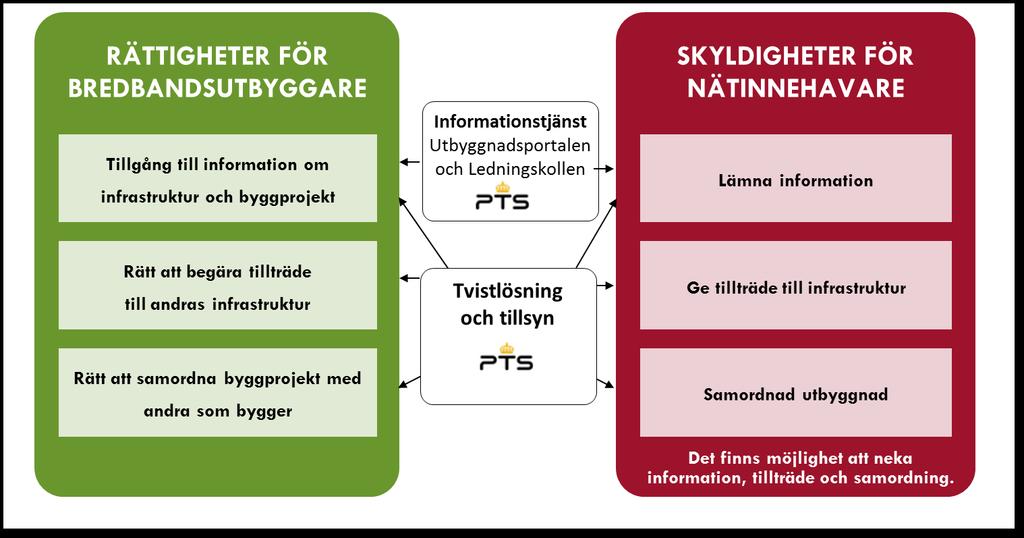 RÄTTIGHETER FÖR BREDBANDSUTBYGGARE

Tillgång till information om infrastruktur och byggprojekt

Rätt att begära tillträde till andras infrastruktur

Rätt att samordna byggprojekt med andra som bygger

Informationstjänst
Utbyggnadsportalen och Ledningskollen
PTS

Tvistlösning och tillsyn
PTS

SKYLDIGHETER FÖR NÄTINNEHAVARE

Lämna information

Ge tillträde till infrastruktur

Samordnad utbyggnad

Det finns möjlighet att neka information, tillträde och samordning.